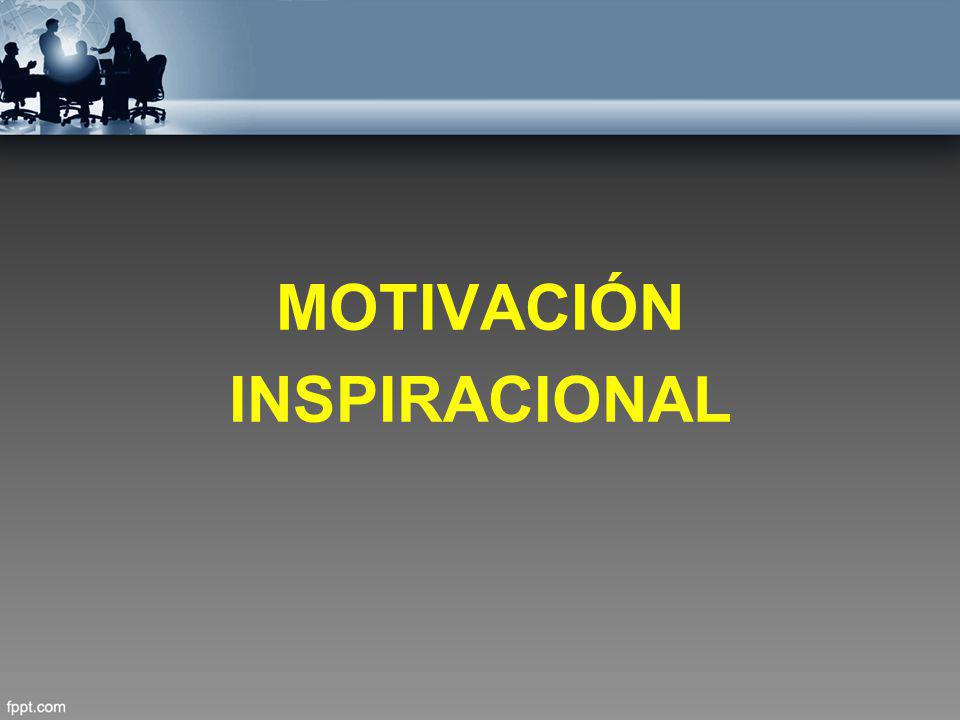 MOTIVACIÓN
INSPIRACIONAL

fppt.com